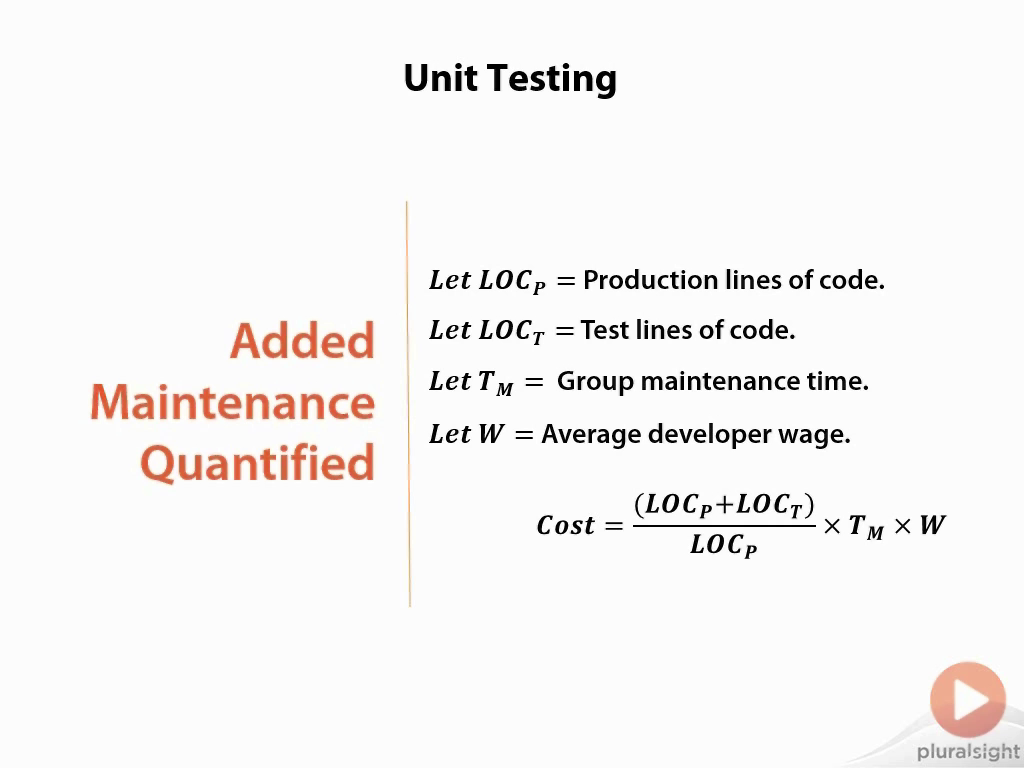 Unit Testing

Added Maintenance Quantified

$Let\ LOC_P =$ Production lines of code.

$Let\ LOC_T =$ Test lines of code.

$Let\ T_M =$ Group maintenance time.

$Let\ W =$ Average developer wage.

$Cost = \frac{(LOC_P + LOC_T)}{LOC_P} \times T_M \times W$

pluralsight